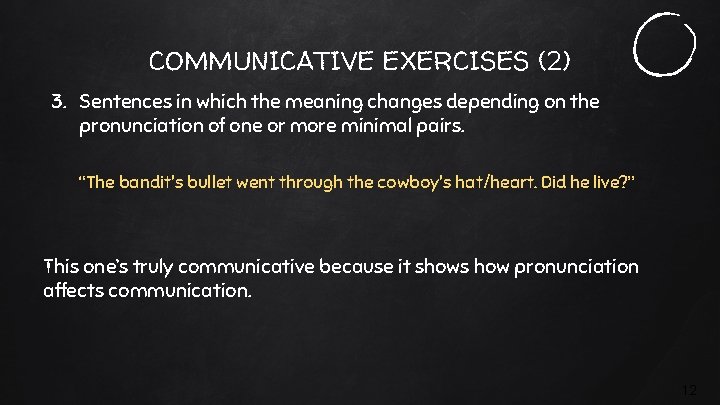 COMMUNICATIVE EXERCISES (2)

3. Sentences in which the meaning changes depending on the pronunciation of one or more minimal pairs.

"The bandit's bullet went through the cowboy's hat/heart. Did he live?"

This one's truly communicative because it shows how pronunciation affects communication.

12